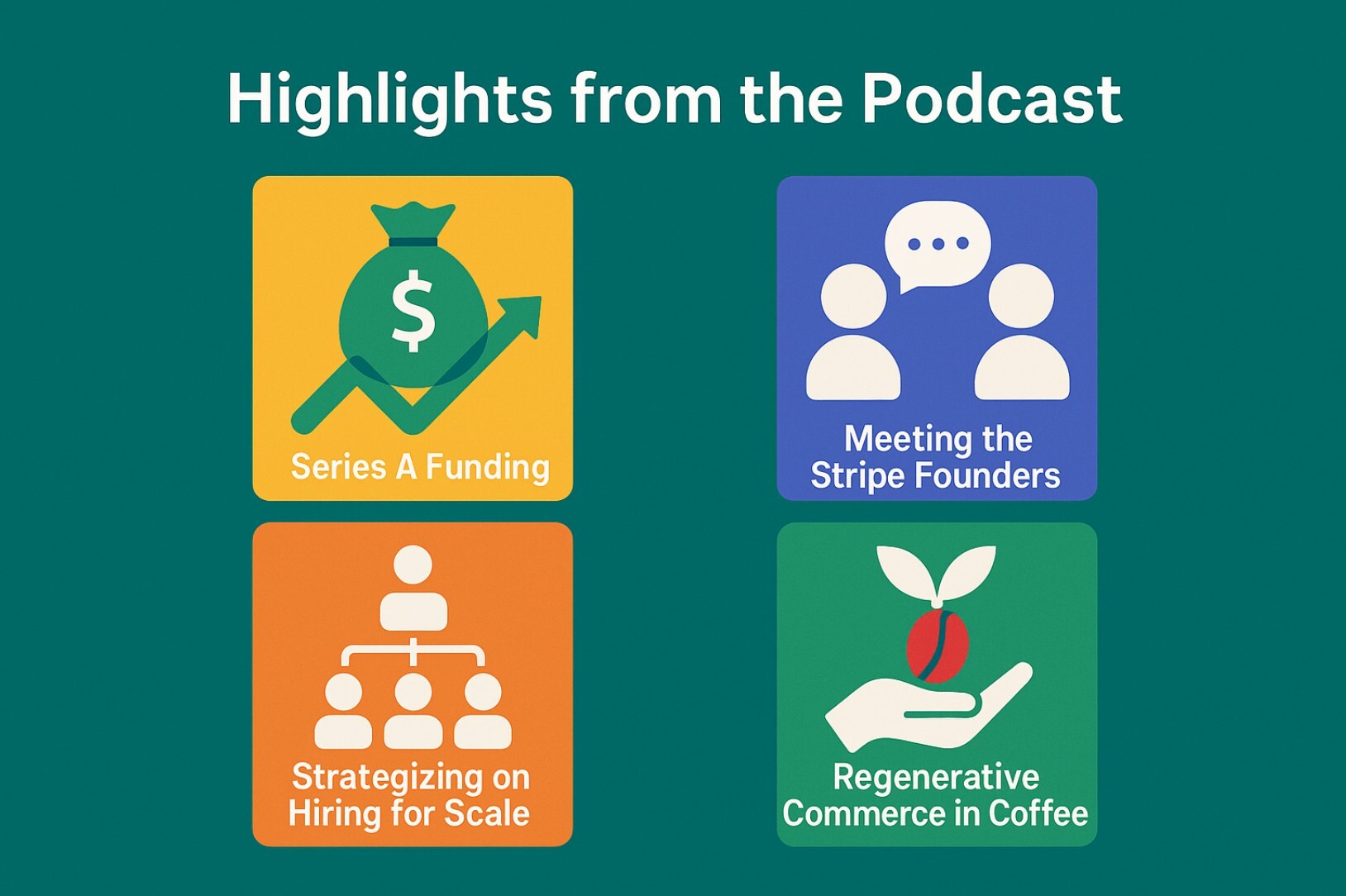 Highlights from the Podcast

$

Series A Funding

Meeting the Stripe Founders

Strategizing on Hiring for Scale

Regenerative Commerce in Coffee